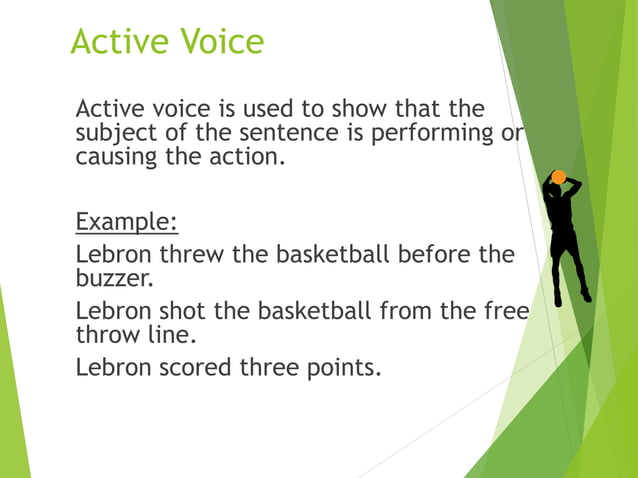 Active Voice

Active voice is used to show that the subject of the sentence is performing or causing the action.

Example:

Lebron threw the basketball before the buzzer.

Lebron shot the basketball from the free throw line.

Lebron scored three points.